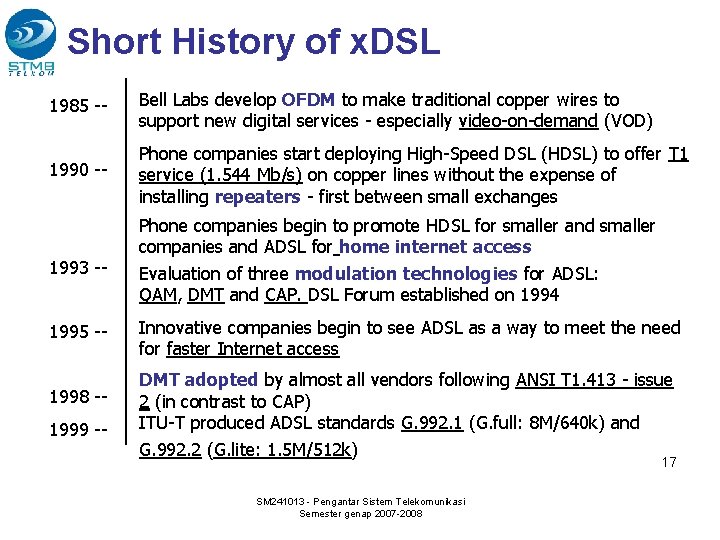 STMB TELKOM

Short History of xDSL

1985 -- Bell Labs develop OFDM to make traditional copper wires to support new digital services - especially video-on-demand (VOD)

1990 -- Phone companies start deploying High-Speed DSL (HDSL) to offer T1 service (1.544 Mb/s) on copper lines without the expense of installing repeaters - first between small exchanges

Phone companies begin to promote HDSL for smaller and smaller companies and ADSL for home internet access

1993 -- Evaluation of three modulation technologies for ADSL: QAM, DMT and CAP. DSL Forum established on 1994

1995 -- Innovative companies begin to see ADSL as a way to meet the need for faster Internet access

1998 -- DMT adopted by almost all vendors following ANSI T1.413 - issue 2 (in contrast to CAP)

1999 -- ITU-T produced ADSL standards G.992.1 (G.full: 8M/640k) and G.992.2 (G.lite: 1.5M/512k)

17

SM241013 - Pengantar Sistem Telekomunikasi
Semester genap 2007-2008